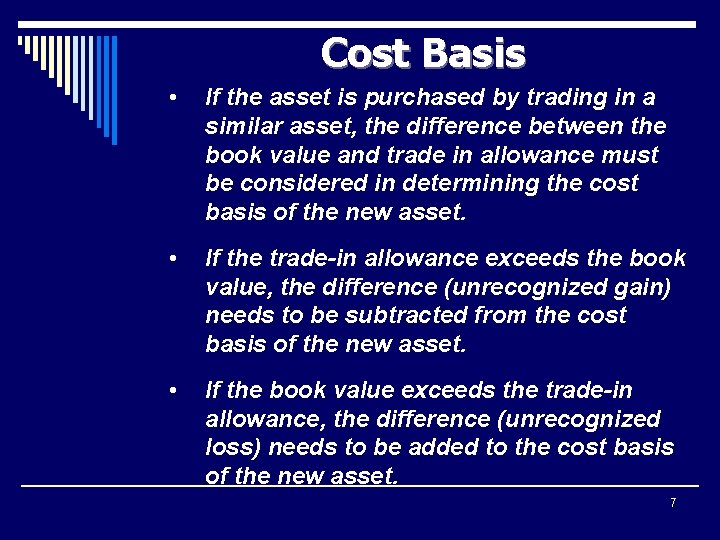 Cost Basis

• If the asset is purchased by trading in a similar asset, the difference between the book value and trade in allowance must be considered in determining the cost basis of the new asset.

• If the trade-in allowance exceeds the book value, the difference (unrecognized gain) needs to be subtracted from the cost basis of the new asset.

• If the book value exceeds the trade-in allowance, the difference (unrecognized loss) needs to be added to the cost basis of the new asset.

7